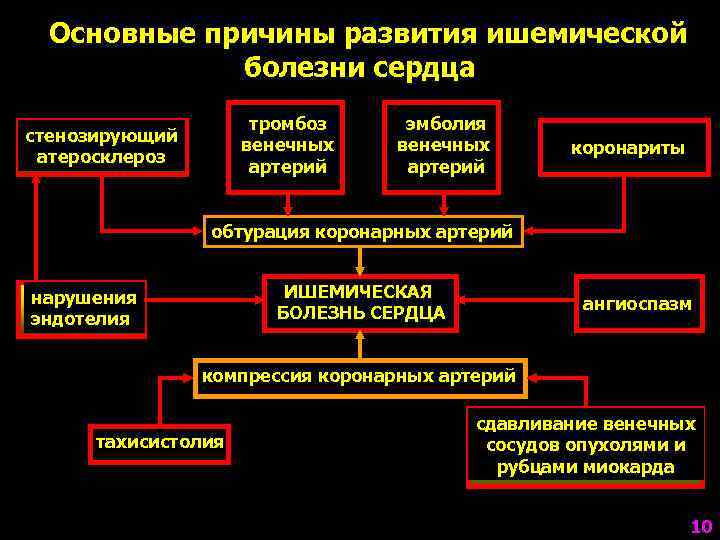 Основные причины развития ишемической болезни сердца

стенозирующий атеросклероз

тромбоз венечных артерий

эмболия венечных артерий

коронариты

обтурация коронарных артерий

нарушения эндотелия

ИШЕМИЧЕСКАЯ БОЛЕЗНЬ СЕРДЦА

ангиоспазм

компрессия коронарных артерий

тахисистолия

сдавливание венечных сосудов опухолями и рубцами миокарда

10